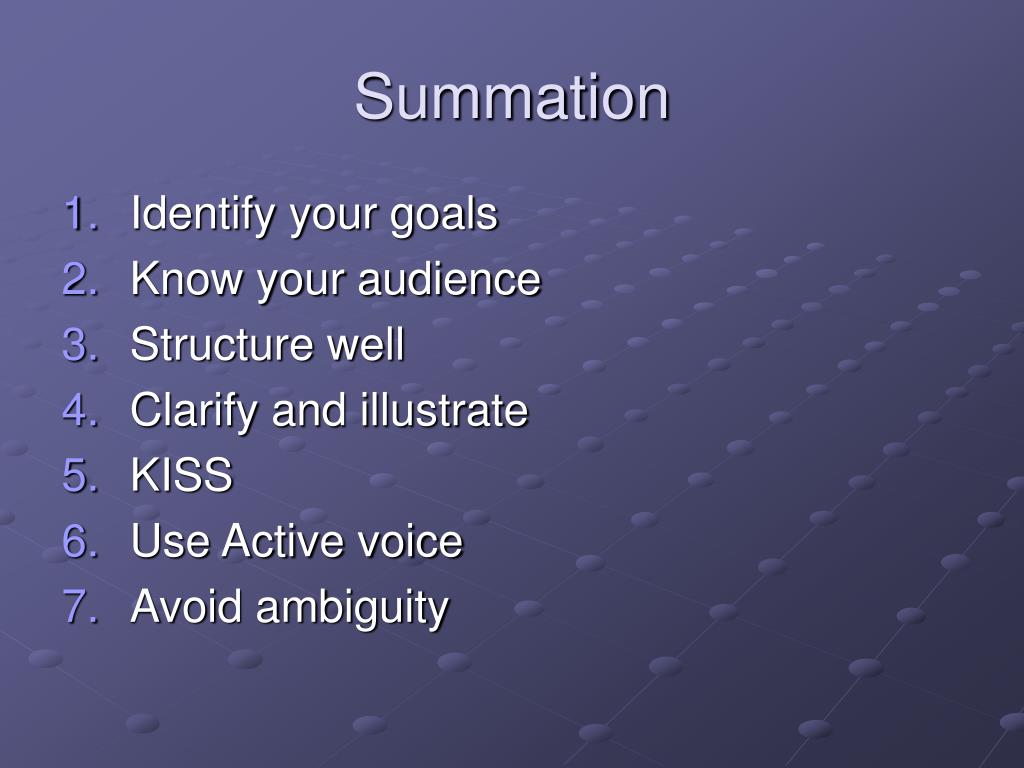 Summation

1. Identify your goals
2. Know your audience
3. Structure well
4. Clarify and illustrate
5. KISS
6. Use Active voice
7. Avoid ambiguity